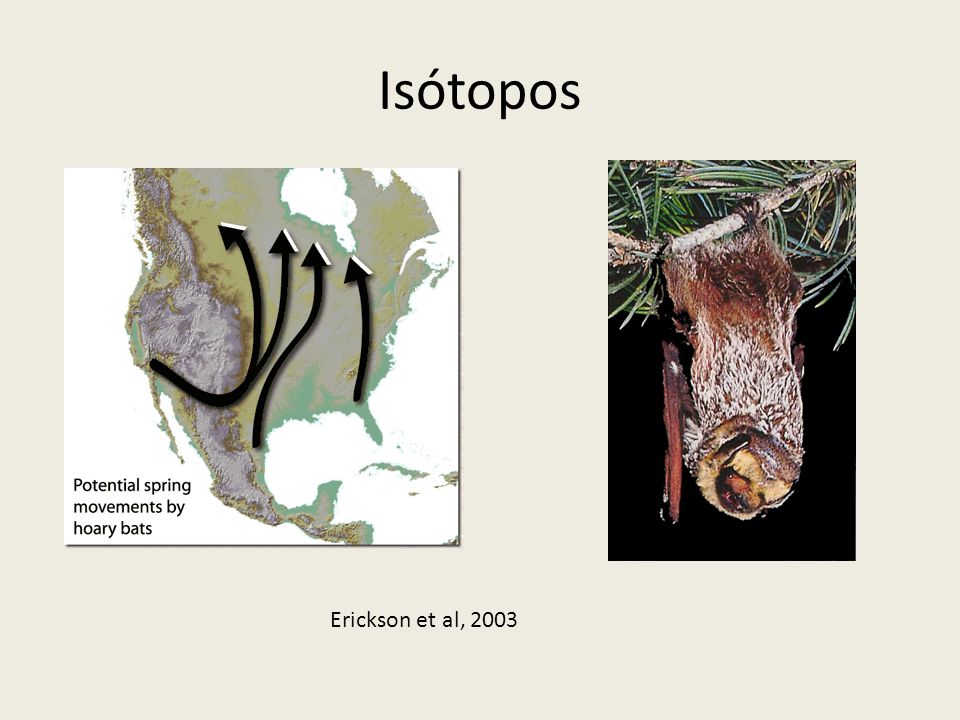 Isótopos

Potential spring movements by hoary bats

Erickson et al, 2003